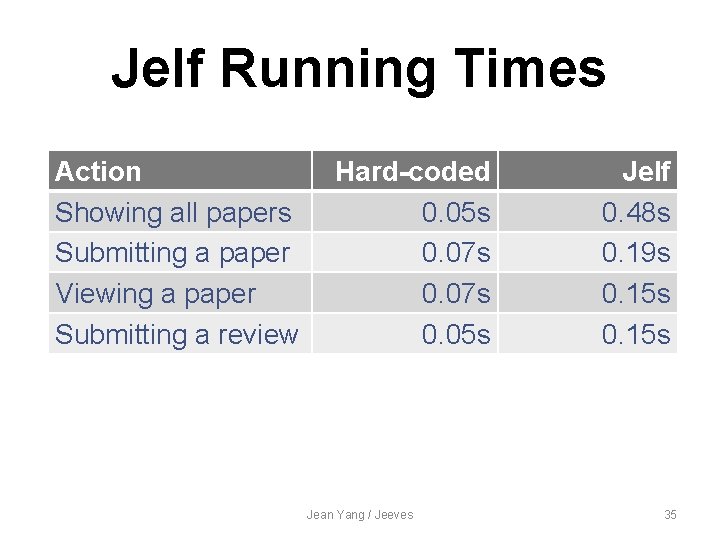 Jelf Running Times

| Action | Hard-coded | Jelf |
|---|---|---|
| Showing all papers | 0.05s | 0.48s |
| Submitting a paper | 0.07s | 0.19s |
| Viewing a paper | 0.07s | 0.15s |
| Submitting a review | 0.05s | 0.15s |

Jean Yang / Jeeves

35